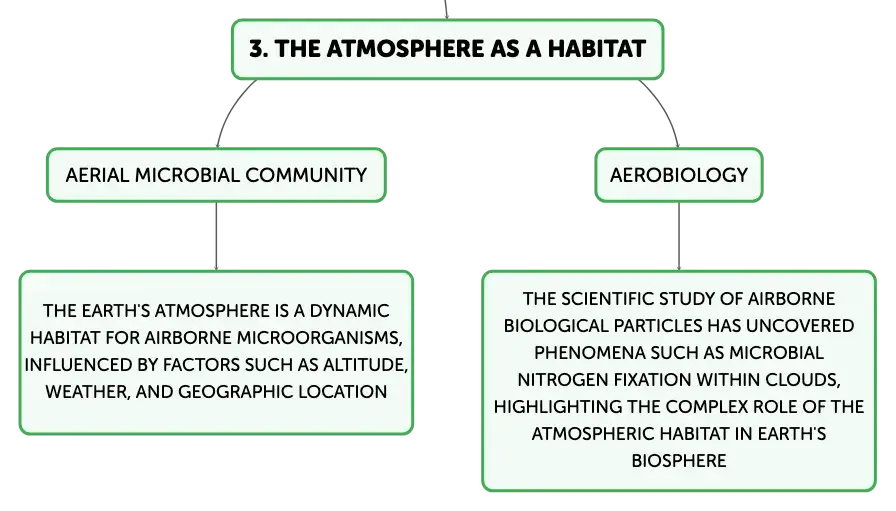 3. THE ATMOSPHERE AS A HABITAT

AERIAL MICROBIAL COMMUNITY

THE EARTH'S ATMOSPHERE IS A DYNAMIC HABITAT FOR AIRBORNE MICROORGANISMS, INFLUENCED BY FACTORS SUCH AS ALTITUDE, WEATHER, AND GEOGRAPHIC LOCATION

AEROBIOLOGY

THE SCIENTIFIC STUDY OF AIRBORNE BIOLOGICAL PARTICLES HAS UNCOVERED PHENOMENA SUCH AS MICROBIAL NITROGEN FIXATION WITHIN CLOUDS, HIGHLIGHTING THE COMPLEX ROLE OF THE ATMOSPHERIC HABITAT IN EARTH'S BIOSPHERE